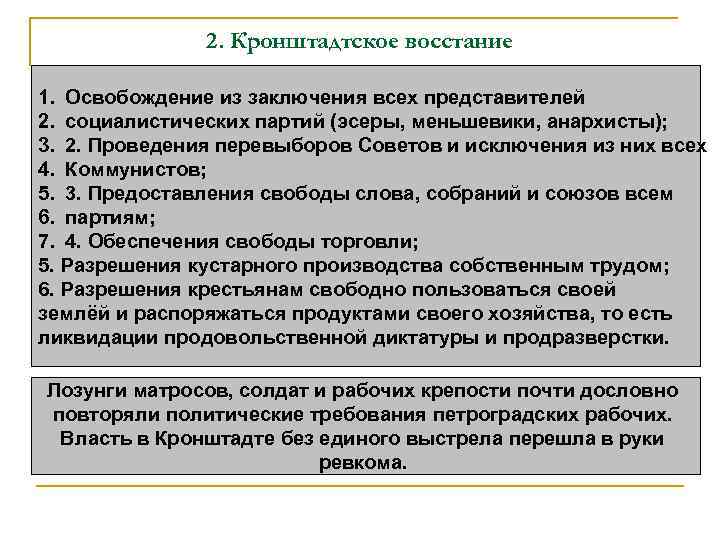 2. Кронштадтское восстание

1. Освобождение из заключения всех представителей
2. социалистических партий (эсеры, меньшевики, анархисты);
3. 2. Проведения перевыборов Советов и исключения из них всех
4. Коммунистов;
5. 3. Предоставления свободы слова, собраний и союзов всем
6. партиям;
7. 4. Обеспечения свободы торговли;
5. Разрешения кустарного производства собственным трудом;
6. Разрешения крестьянам свободно пользоваться своей землёй и распоряжаться продуктами своего хозяйства, то есть ликвидации продовольственной диктатуры и продразверстки.

Лозунги матросов, солдат и рабочих крепости почти дословно повторяли политические требования петроградских рабочих. Власть в Кронштадте без единого выстрела перешла в руки ревкома.